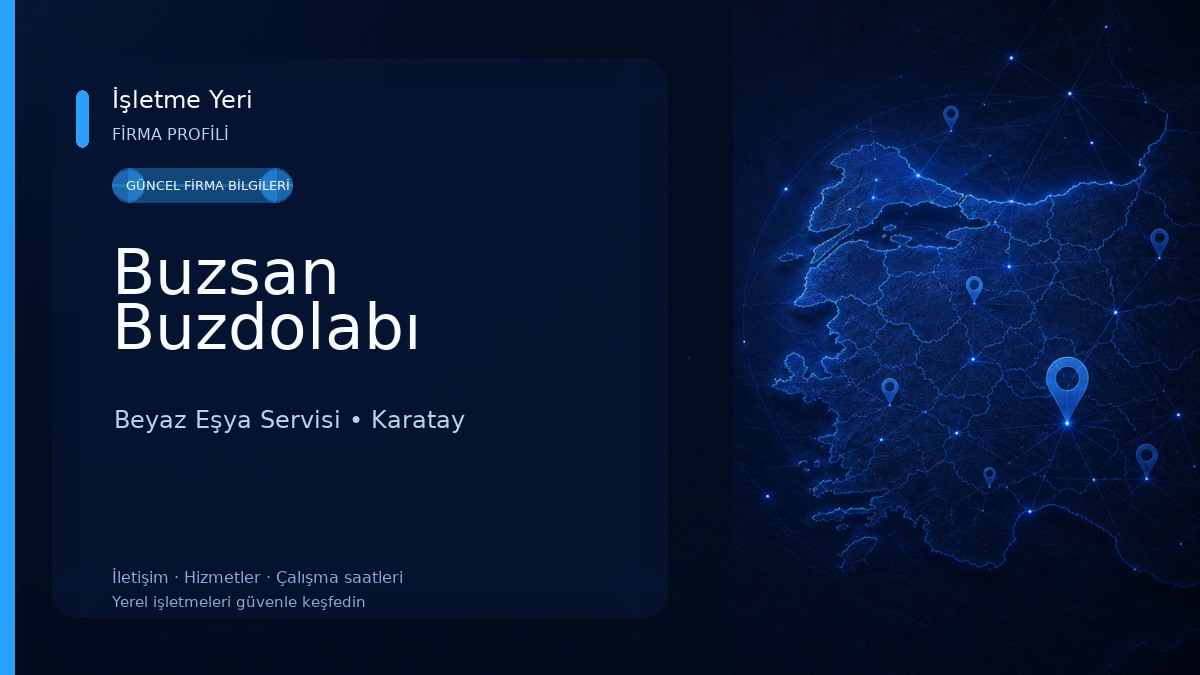 İşletme Yeri
FİRMA PROFİLİ

GÜNCEL FİRMA BİLGİLERİ

Buzsan Buzdolabı

Beyaz Eşya Servisi • Karatay

İletişim · Hizmetler · Çalışma saatleri
Yerel işletmeleri güvenle keşfedin